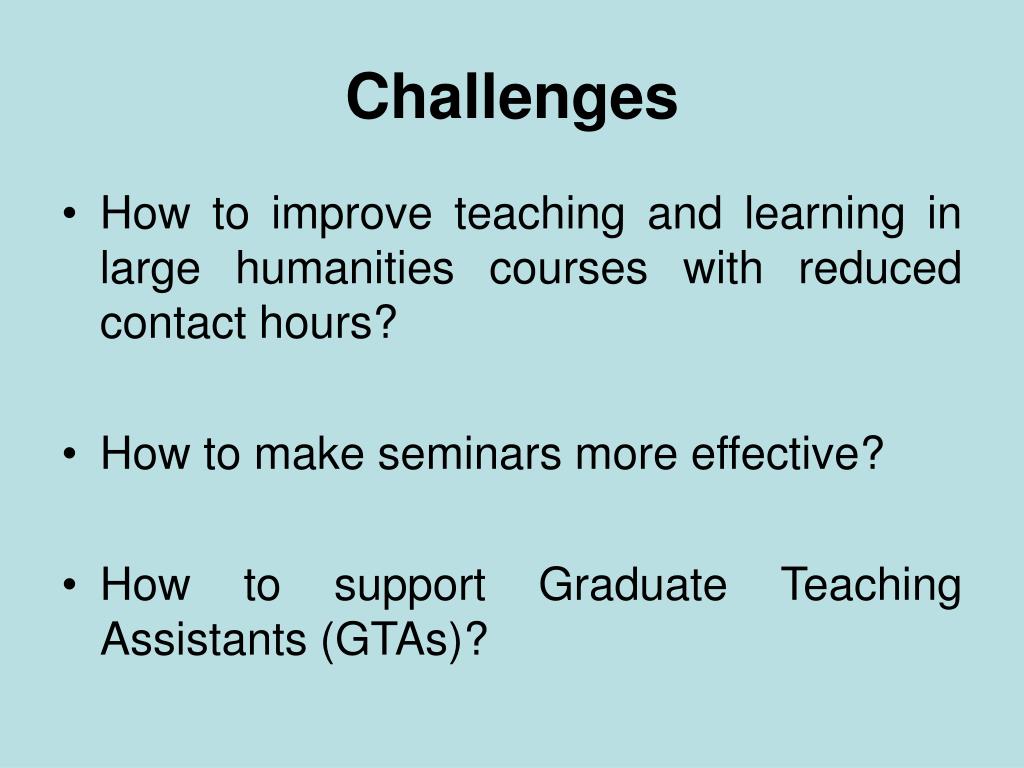 Challenges

• How to improve teaching and learning in large humanities courses with reduced contact hours?

• How to make seminars more effective?

• How to support Graduate Teaching Assistants (GTAs)?